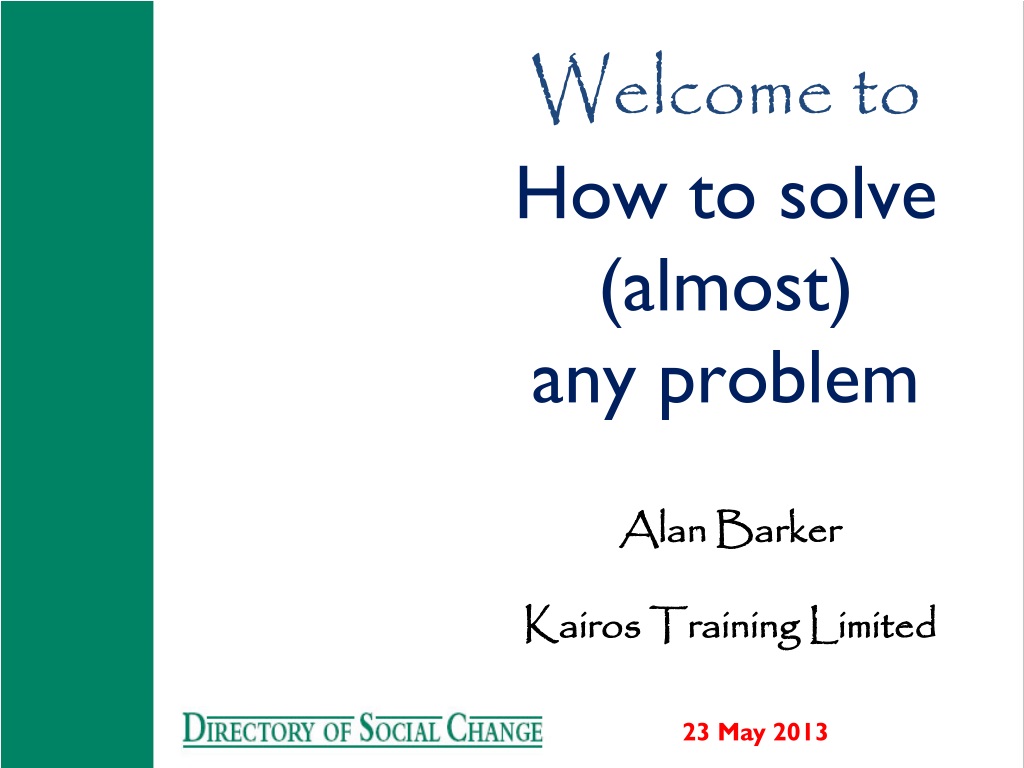 Welcome to
How to solve (almost) any problem

Alan Barker

Kairos Training Limited

DIRECTORY OF SOCIAL CHANGE

23 May 2013